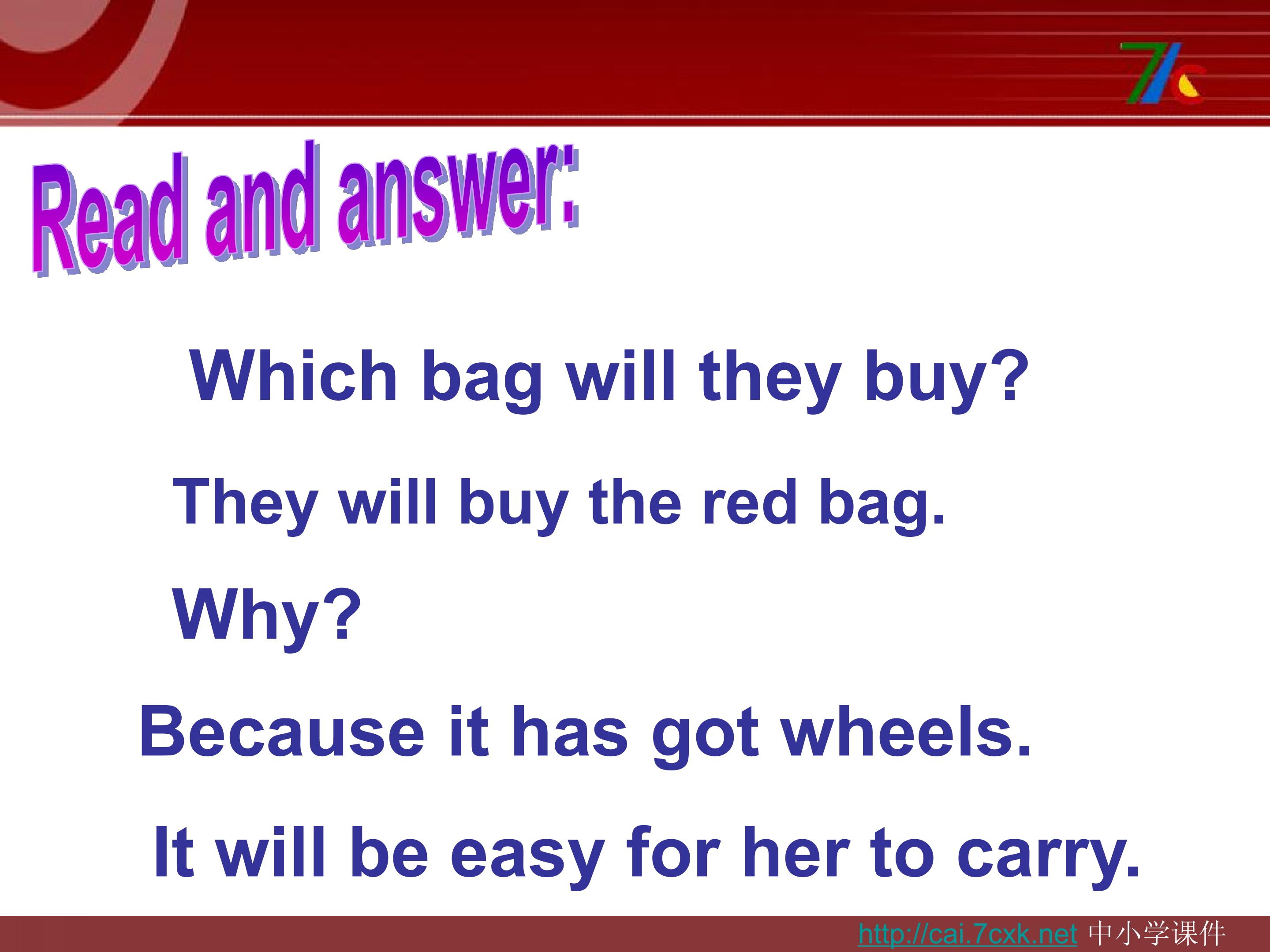 Read and answer:

Which bag will they buy?

They will buy the red bag.

Why?

Because it has got wheels.

It will be easy for her to carry.

http://cai.7cxk.net 中小学课件